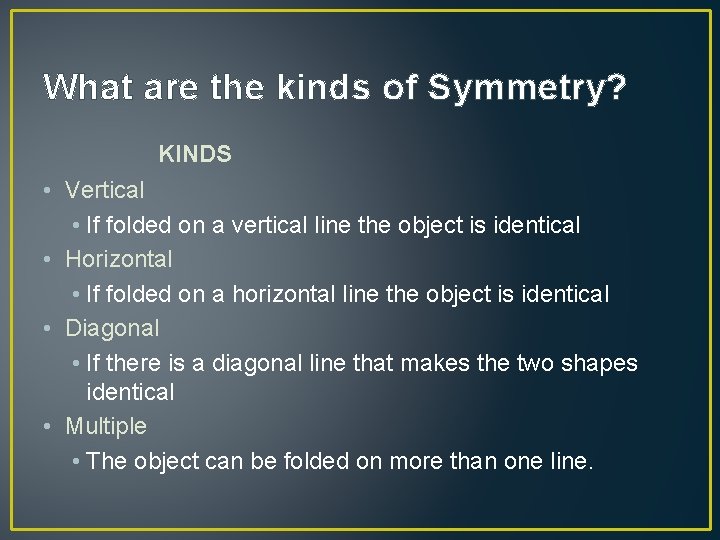 What are the kinds of Symmetry?

KINDS

• Vertical
  • If folded on a vertical line the object is identical
• Horizontal
  • If folded on a horizontal line the object is identical
• Diagonal
  • If there is a diagonal line that makes the two shapes identical
• Multiple
  • The object can be folded on more than one line.